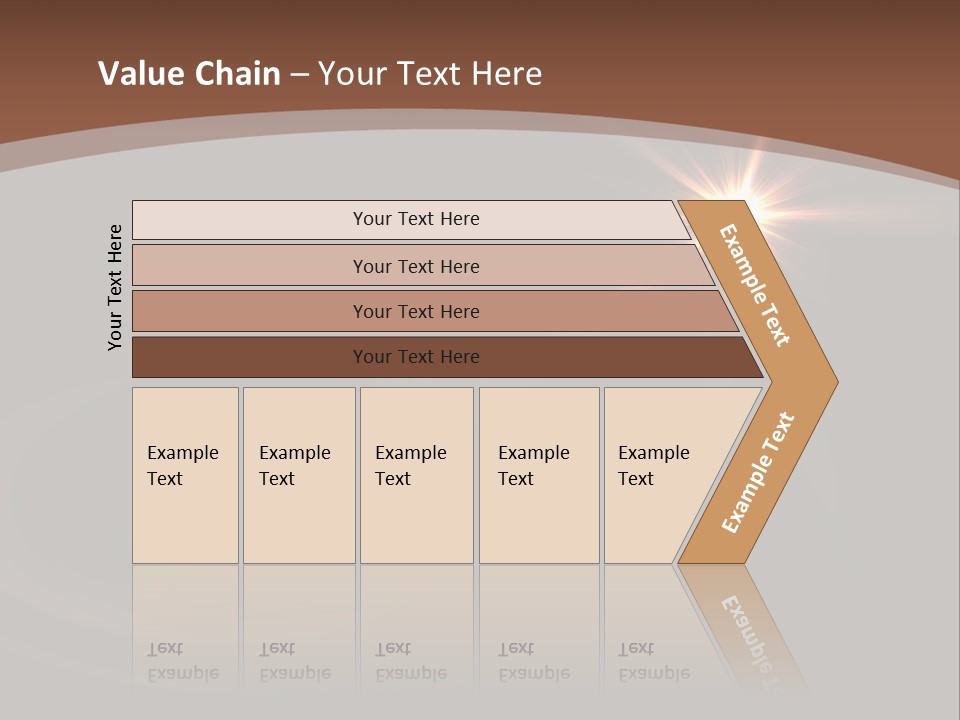 Value Chain – Your Text Here

Your Text Here

Your Text Here

Your Text Here

Your Text Here

Your Text Here

Example Text

Example Text

Example Text

Example Text

Example Text

Example Text

Example Text